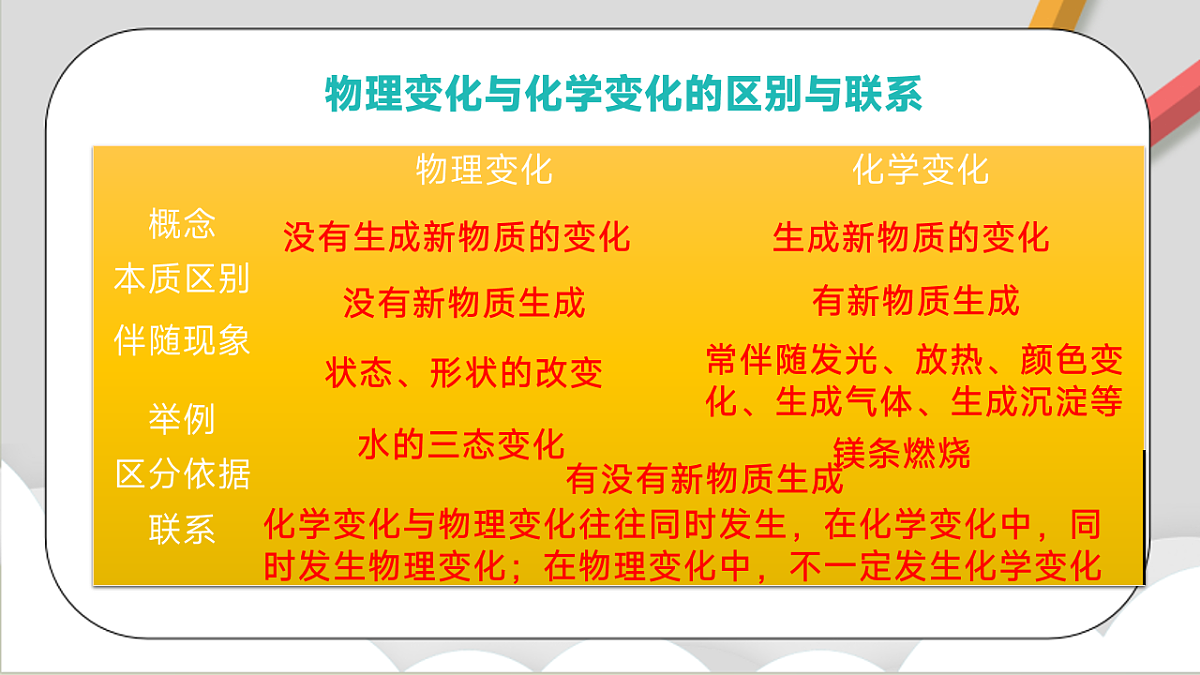 物理变化与化学变化的区别与联系

|  | 物理变化 | 化学变化 |
|---|---|---|
| 概念 | 没有生成新物质的变化 | 生成新物质的变化 |
| 本质区别 | 没有新物质生成 | 有新物质生成 |
| 伴随现象 | 状态、形状的改变 | 常伴随发光、放热、颜色变化、生成气体、生成沉淀等 |
| 举例 | 水的三态变化 | 镁条燃烧 |
| 区分依据 | 有没有新物质生成 | |
| 联系 | 化学变化与物理变化往往同时发生，在化学变化中，同时发生物理变化；在物理变化中，不一定发生化学变化 | |